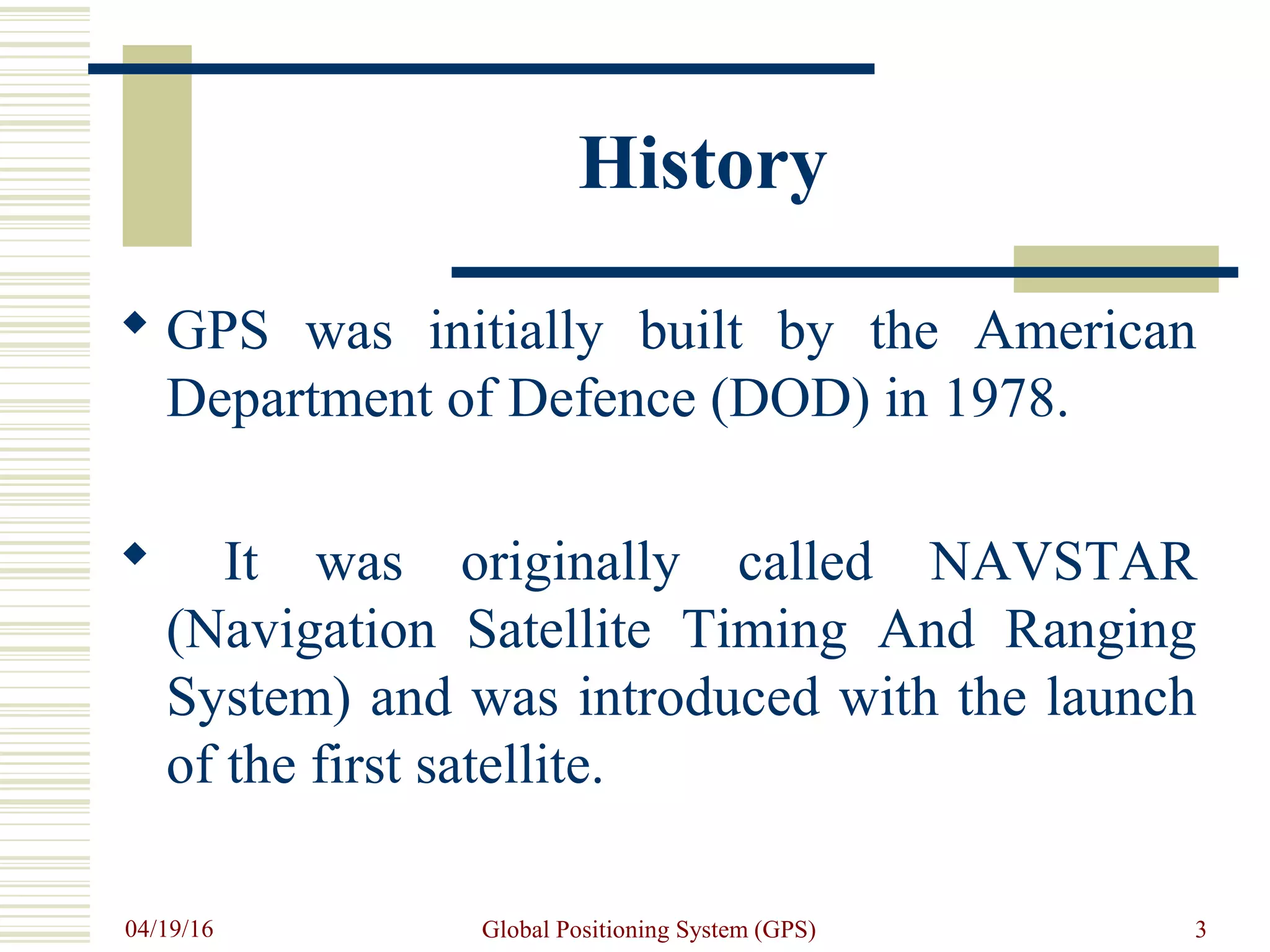 History

◆ GPS was initially built by the American Department of Defence (DOD) in 1978.

◆ It was originally called NAVSTAR (Navigation Satellite Timing And Ranging System) and was introduced with the launch of the first satellite.

04/19/16 Global Positioning System (GPS) 3